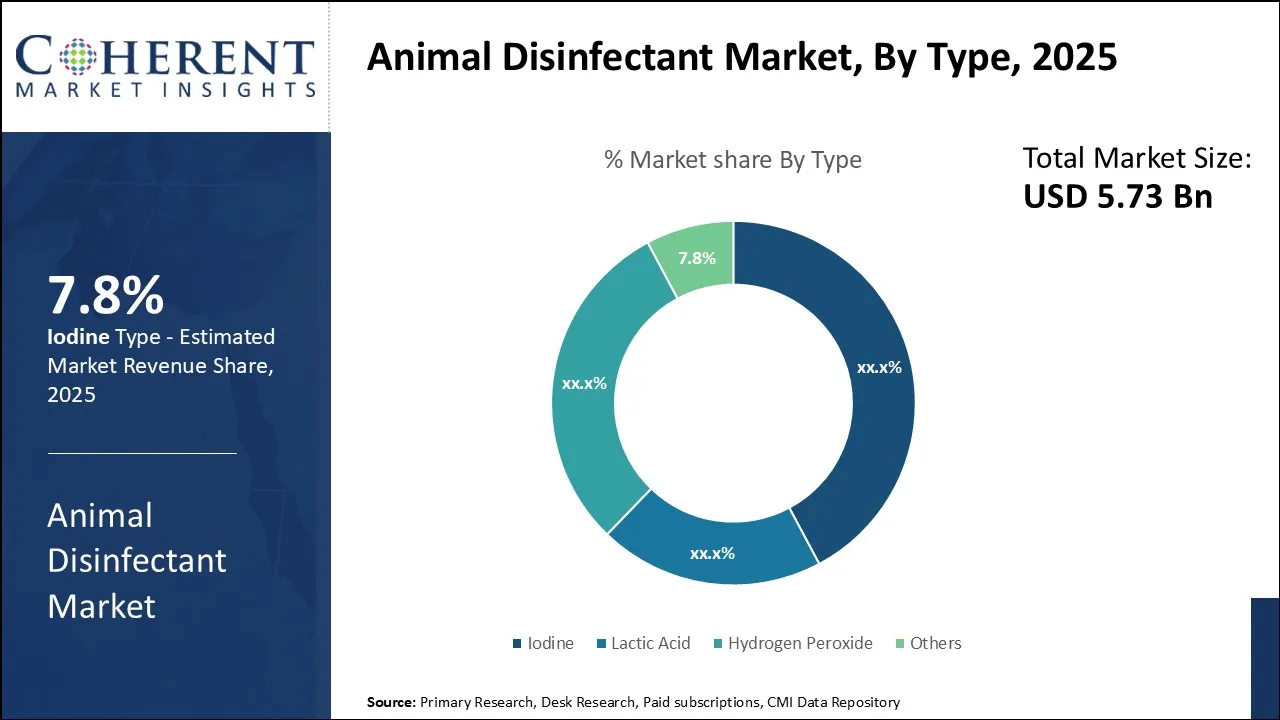 COHERENT
MARKET INSIGHTS

Animal Disinfectant Market, By Type, 2025

7.8%
Iodine Type - Estimated Market Revenue Share, 2025

Animal Disinfectant Market

% Market share By Type

Total Market Size:
USD 5.73 Bn

7.8%
xx.x%
xx.x%
xx.x%

Iodine Lactic Acid Hydrogen Peroxide Others

Source: Primary Research, Desk Research, Paid subscriptions, CMI Data Repository